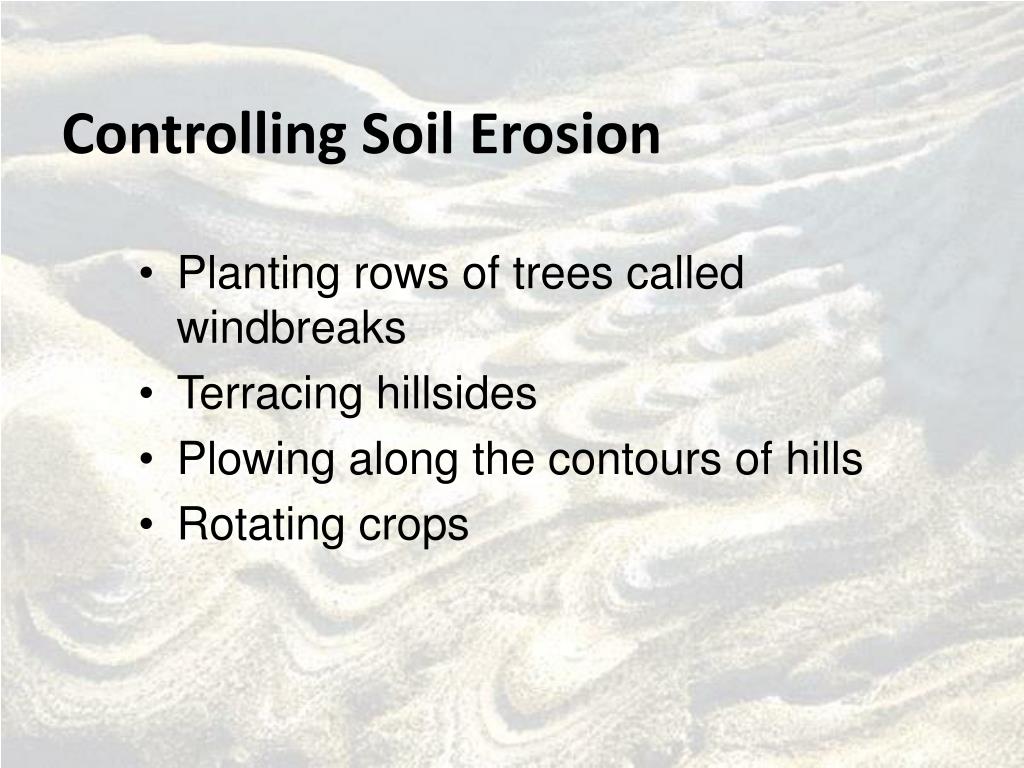 Controlling Soil Erosion

• Planting rows of trees called windbreaks
• Terracing hillsides
• Plowing along the contours of hills
• Rotating crops